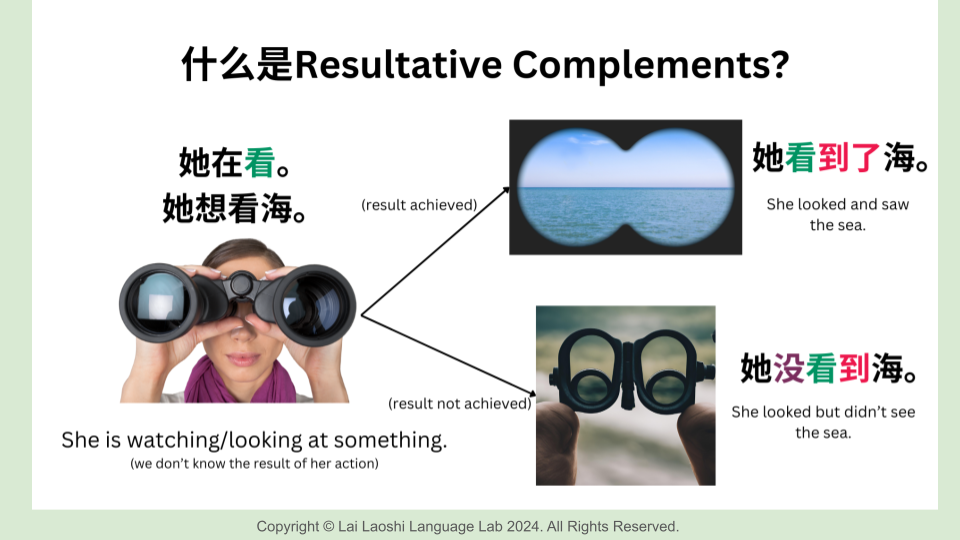 什么是Resultative Complements?

她在看。
她想看海。

She is watching/looking at something.
(we don't know the result of her action)

(result achieved)

她看到了海。

She looked and saw the sea.

(result not achieved)

她没看到海。

She looked but didn't see the sea.

Copyright © Lai Laoshi Language Lab 2024. All Rights Reserved.